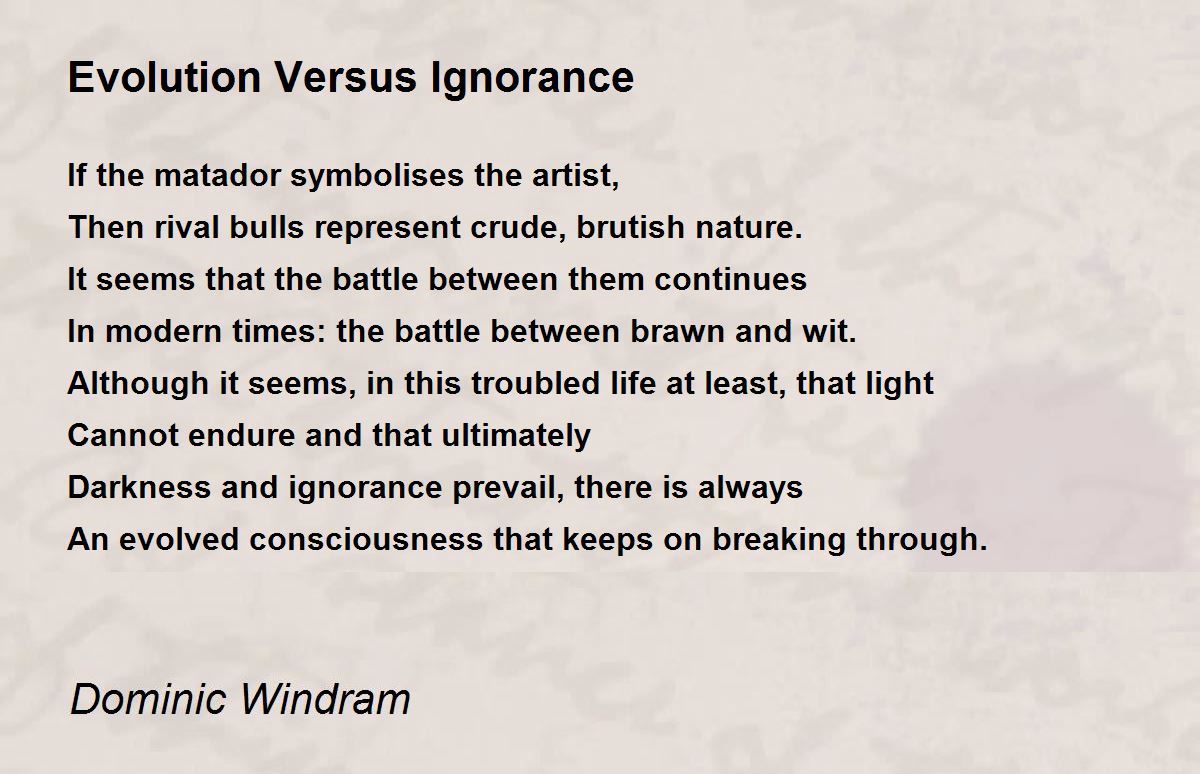 Evolution Versus Ignorance

If the matador symbolises the artist,
Then rival bulls represent crude, brutish nature.
It seems that the battle between them continues
In modern times: the battle between brawn and wit.
Although it seems, in this troubled life at least, that light
Cannot endure and that ultimately
Darkness and ignorance prevail, there is always
An evolved consciousness that keeps on breaking through.

Dominic Windram